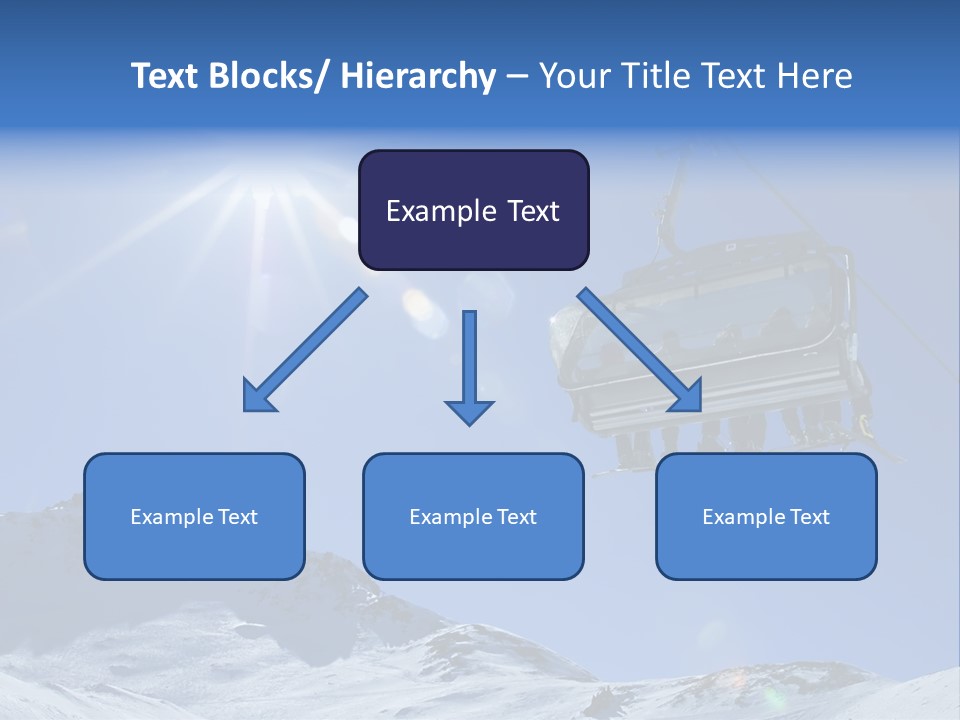 Text Blocks/ Hierarchy – Your Title Text Here

Example Text

Example Text

Example Text

Example Text